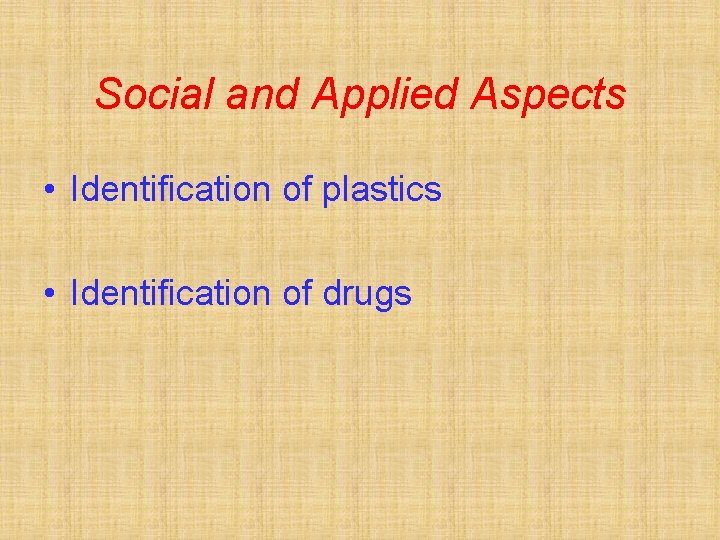 Social and Applied Aspects

• Identification of plastics

• Identification of drugs